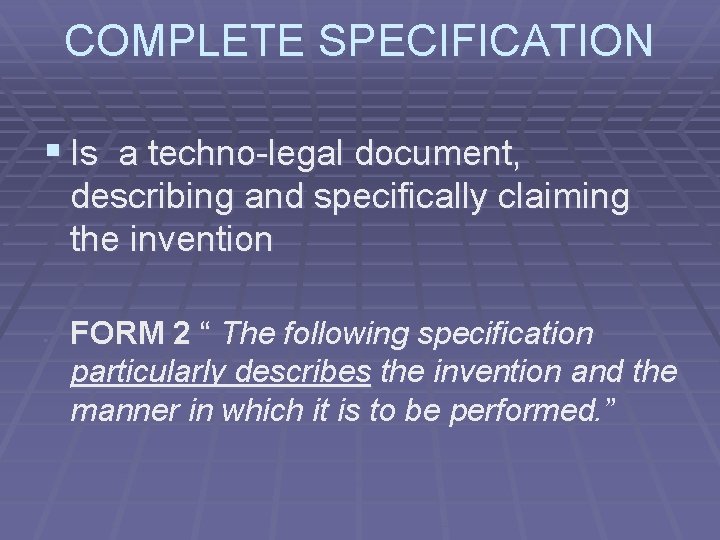 COMPLETE SPECIFICATION

▪ Is a techno-legal document, describing and specifically claiming the invention

FORM 2 “ The following specification particularly describes the invention and the manner in which it is to be performed.”